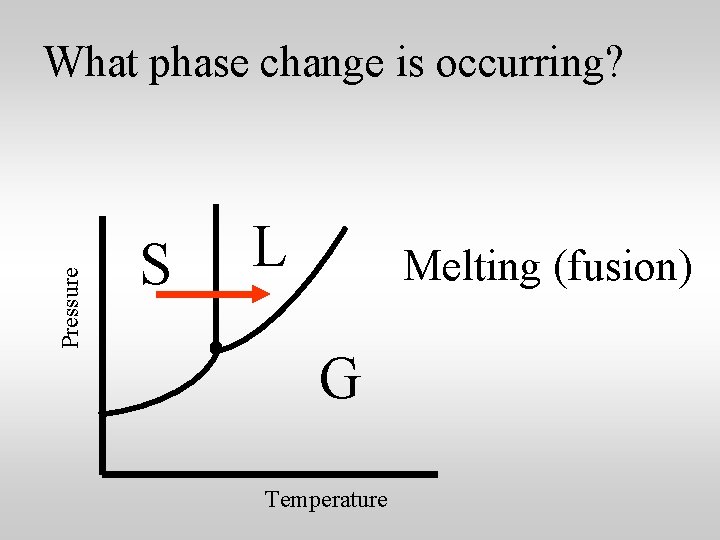 What phase change is occurring?

Pressure

S

L

G

Temperature

Melting (fusion)